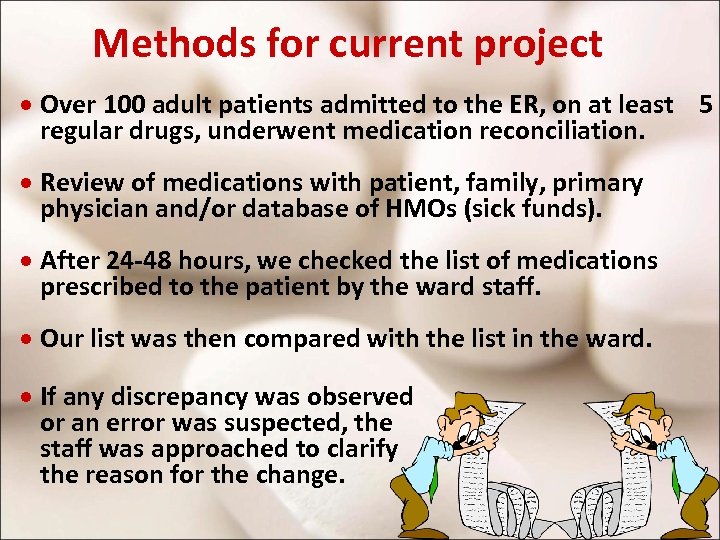 Methods for current project

• Over 100 adult patients admitted to the ER, on at least 5 regular drugs, underwent medication reconciliation.

• Review of medications with patient, family, primary physician and/or database of HMOs (sick funds).

• After 24-48 hours, we checked the list of medications prescribed to the patient by the ward staff.

• Our list was then compared with the list in the ward.

• If any discrepancy was observed or an error was suspected, the staff was approached to clarify the reason for the change.